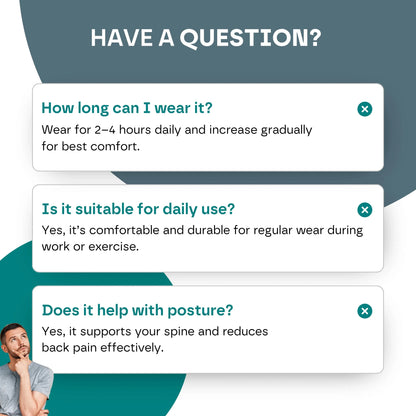 HAVE A QUESTION?

How long can I wear it?
Wear for 2–4 hours daily and increase gradually for best comfort.

Is it suitable for daily use?
Yes, it's comfortable and durable for regular wear during work or exercise.

Does it help with posture?
Yes, it supports your spine and reduces back pain effectively.